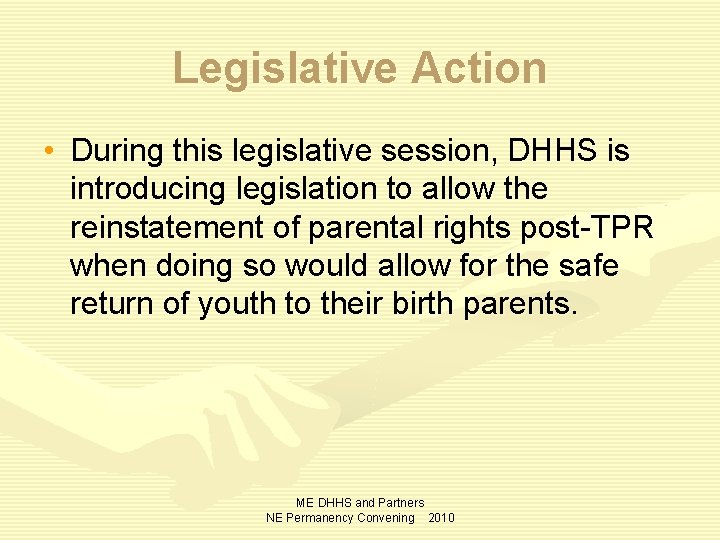 Legislative Action

• During this legislative session, DHHS is introducing legislation to allow the reinstatement of parental rights post-TPR when doing so would allow for the safe return of youth to their birth parents.

ME DHHS and Partners
NE Permanency Convening 2010